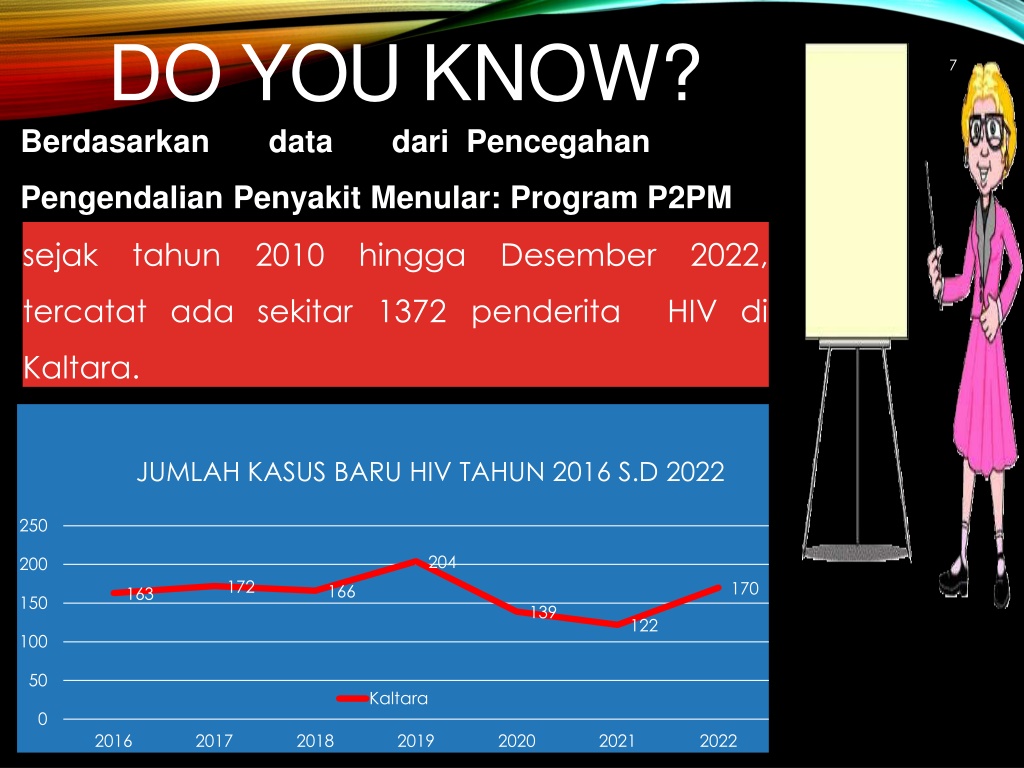 DO YOU KNOW?

7

Berdasarkan data dari Pencegahan Pengendalian Penyakit Menular: Program P2PM

sejak tahun 2010 hingga Desember 2022, tercatat ada sekitar 1372 penderita HIV di Kaltara.

JUMLAH KASUS BARU HIV TAHUN 2016 S.D 2022

250
200
150
100
50
0

163
172
166
204
139
122
170

Kaltara

2016 2017 2018 2019 2020 2021 2022